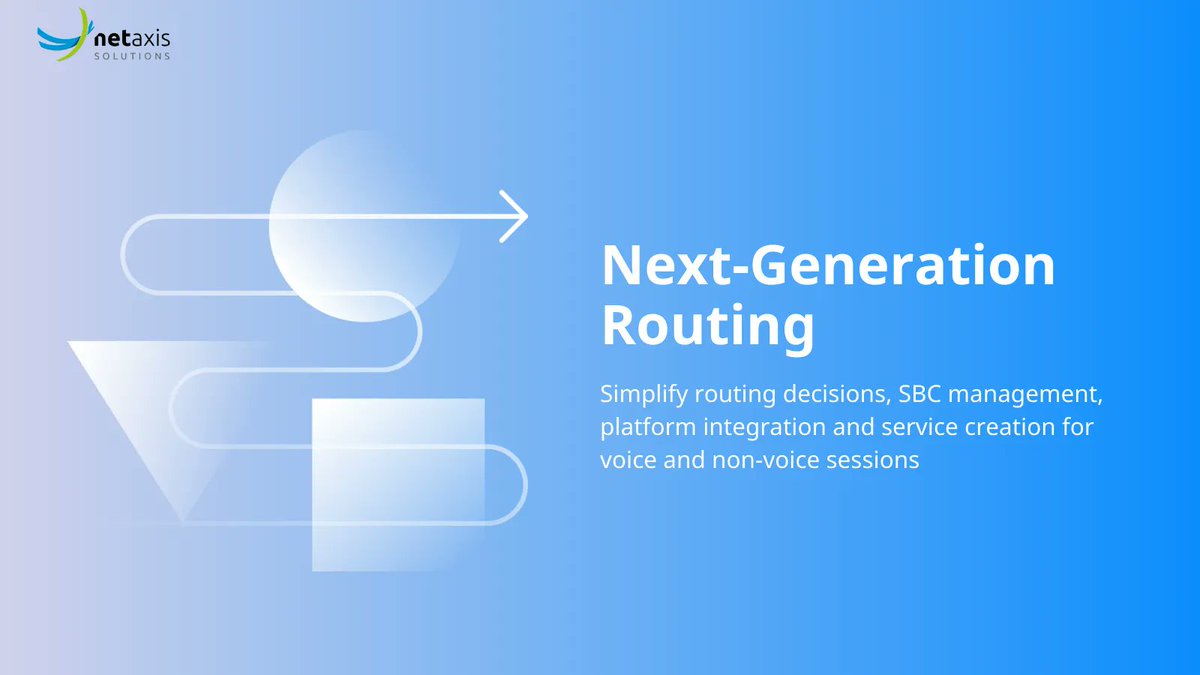 netaxis
SOLUTIONS

Next-Generation Routing

Simplify routing decisions, SBC management, platform integration and service creation for voice and non-voice sessions